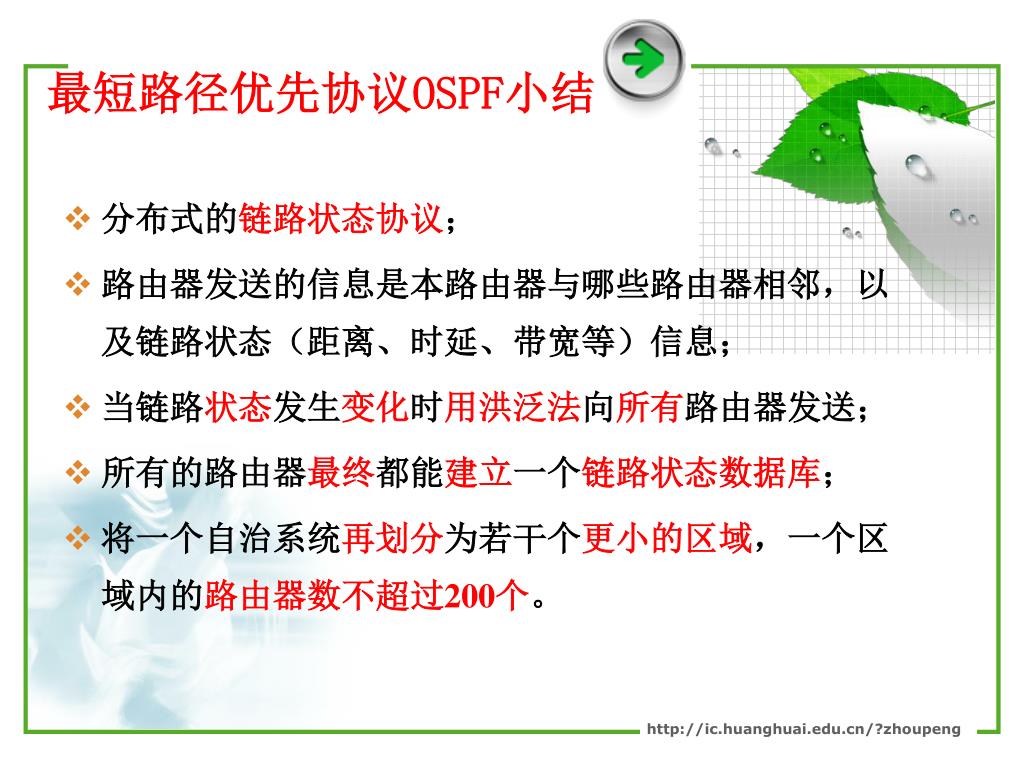 最短路径优先协议OSPF小结

❖ 分布式的链路状态协议；

❖ 路由器发送的信息是本路由器与哪些路由器相邻，以及链路状态（距离、时延、带宽等）信息；

❖ 当链路状态发生变化时用洪泛法向所有路由器发送；

❖ 所有的路由器最终都能建立一个链路状态数据库；

❖ 将一个自治系统再划分为若干个更小的区域，一个区域内的路由器数不超过200个。

http://ic.huanghuai.edu.cn/?zhoupeng